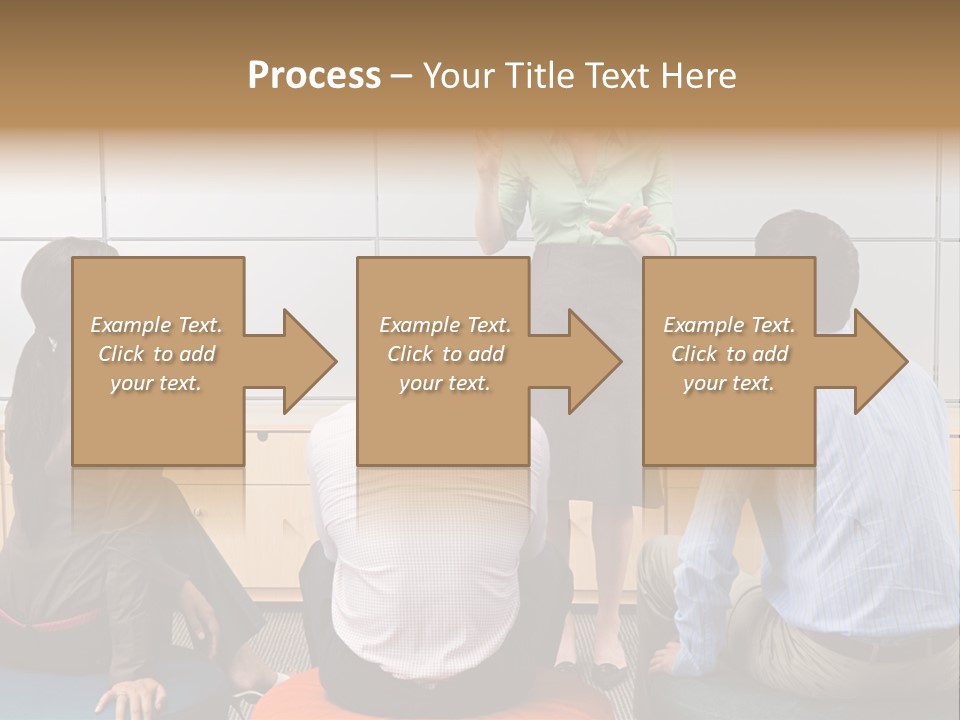 Process – Your Title Text Here

Example Text. Click to add your text.

Example Text. Click to add your text.

Example Text. Click to add your text.